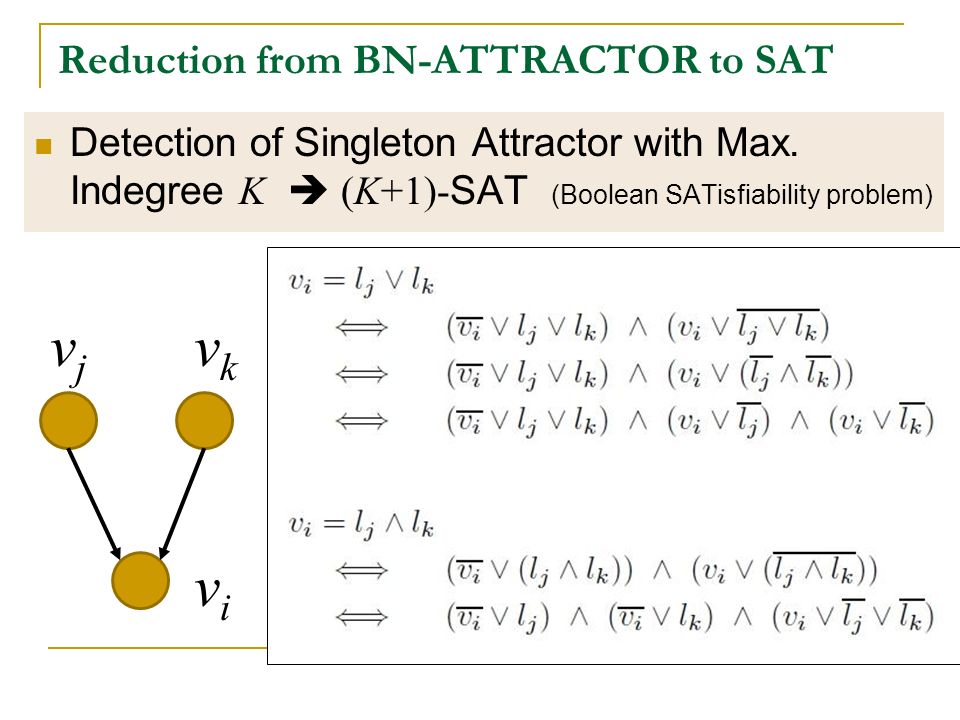 Reduction from BN-ATTRACTOR to SAT

Detection of Singleton Attractor with Max. Indegree $K$ ➔ $(K+1)$-SAT (Boolean SATisfiability problem)

$v_j$ $v_k$

$v_i$

$v_i = l_j \vee l_k$
$\Longleftrightarrow \quad (\overline{v_i} \vee l_j \vee l_k) \wedge (v_i \vee \overline{l_j \vee l_k})$
$\Longleftrightarrow \quad (\overline{v_i} \vee l_j \vee l_k) \wedge (v_i \vee (\overline{l_j} \wedge \overline{l_k}))$
$\Longleftrightarrow \quad (\overline{v_i} \vee l_j \vee l_k) \wedge (v_i \vee \overline{l_j}) \wedge (v_i \vee \overline{l_k})$

$v_i = l_j \wedge l_k$
$\Longleftrightarrow \quad (\overline{v_i} \vee (l_j \wedge l_k)) \wedge (v_i \vee (\overline{l_j \wedge l_k}))$
$\Longleftrightarrow \quad (\overline{v_i} \vee l_j) \wedge (\overline{v_i} \vee l_k) \wedge (v_i \vee \overline{l_j} \vee \overline{l_k})$